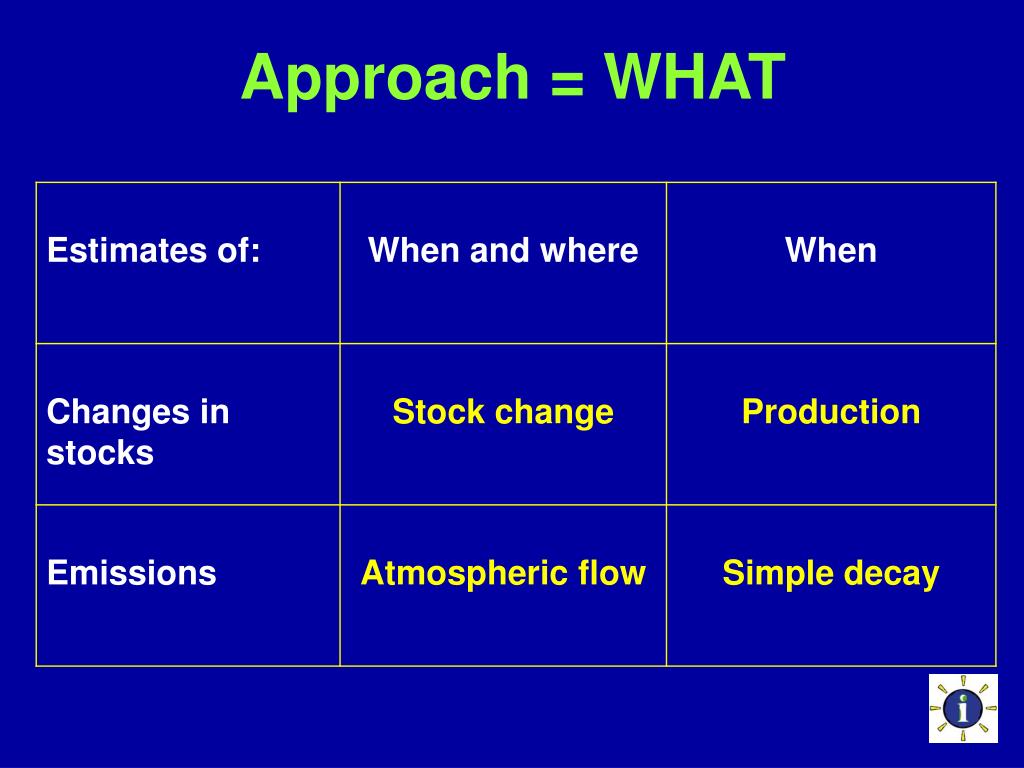 Approach = WHAT

| Estimates of: | When and where | When |
|---|---|---|
| Changes in stocks | Stock change | Production |
| Emissions | Atmospheric flow | Simple decay |

i